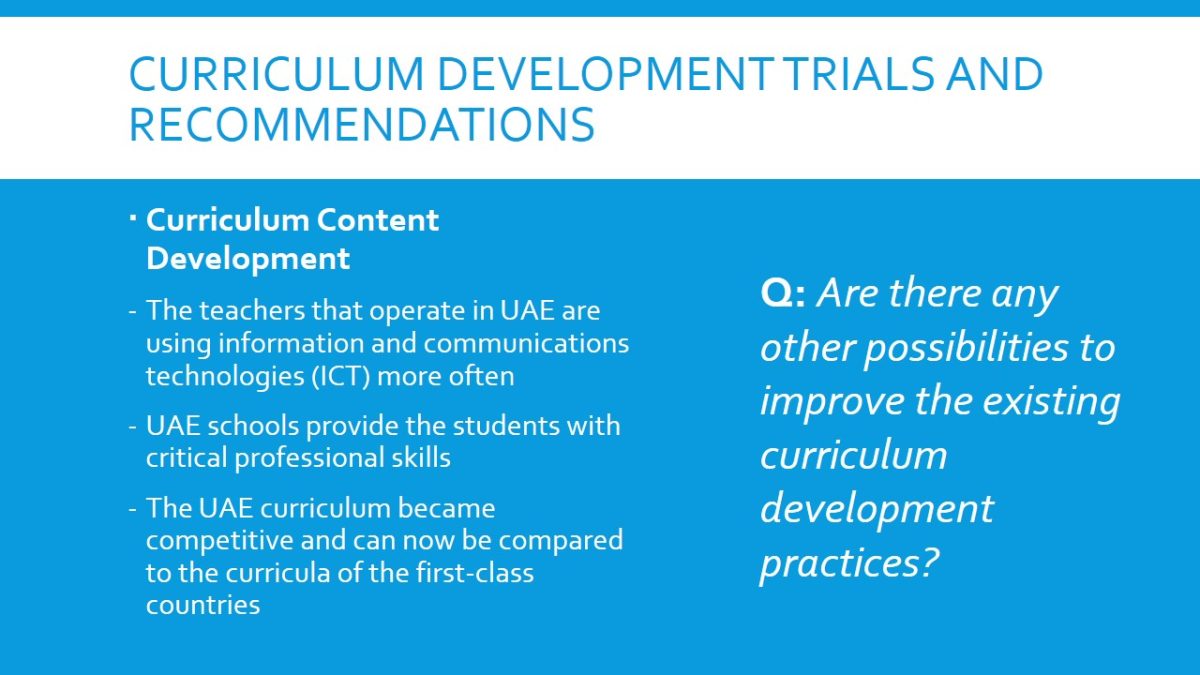 CURRICULUM DEVELOPMENT TRIALS AND RECOMMENDATIONS

▪ Curriculum Content Development

- The teachers that operate in UAE are using information and communications technologies (ICT) more often

- UAE schools provide the students with critical professional skills

- The UAE curriculum became competitive and can now be compared to the curricula of the first-class countries

Q: Are there any other possibilities to improve the existing curriculum development practices?